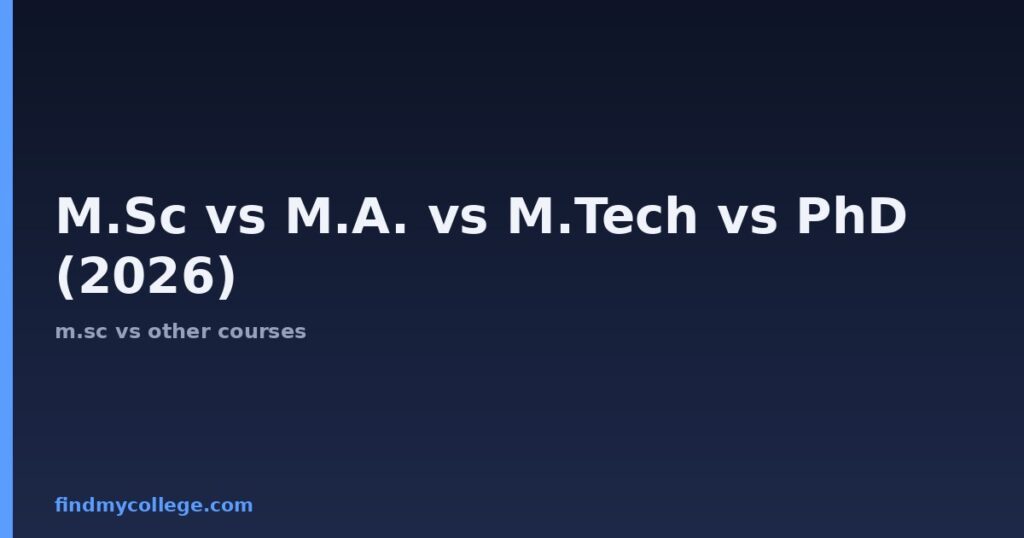 M.Sc vs M.A. vs M.Tech vs PhD (2026)

m.sc vs other courses

findmycollege.com